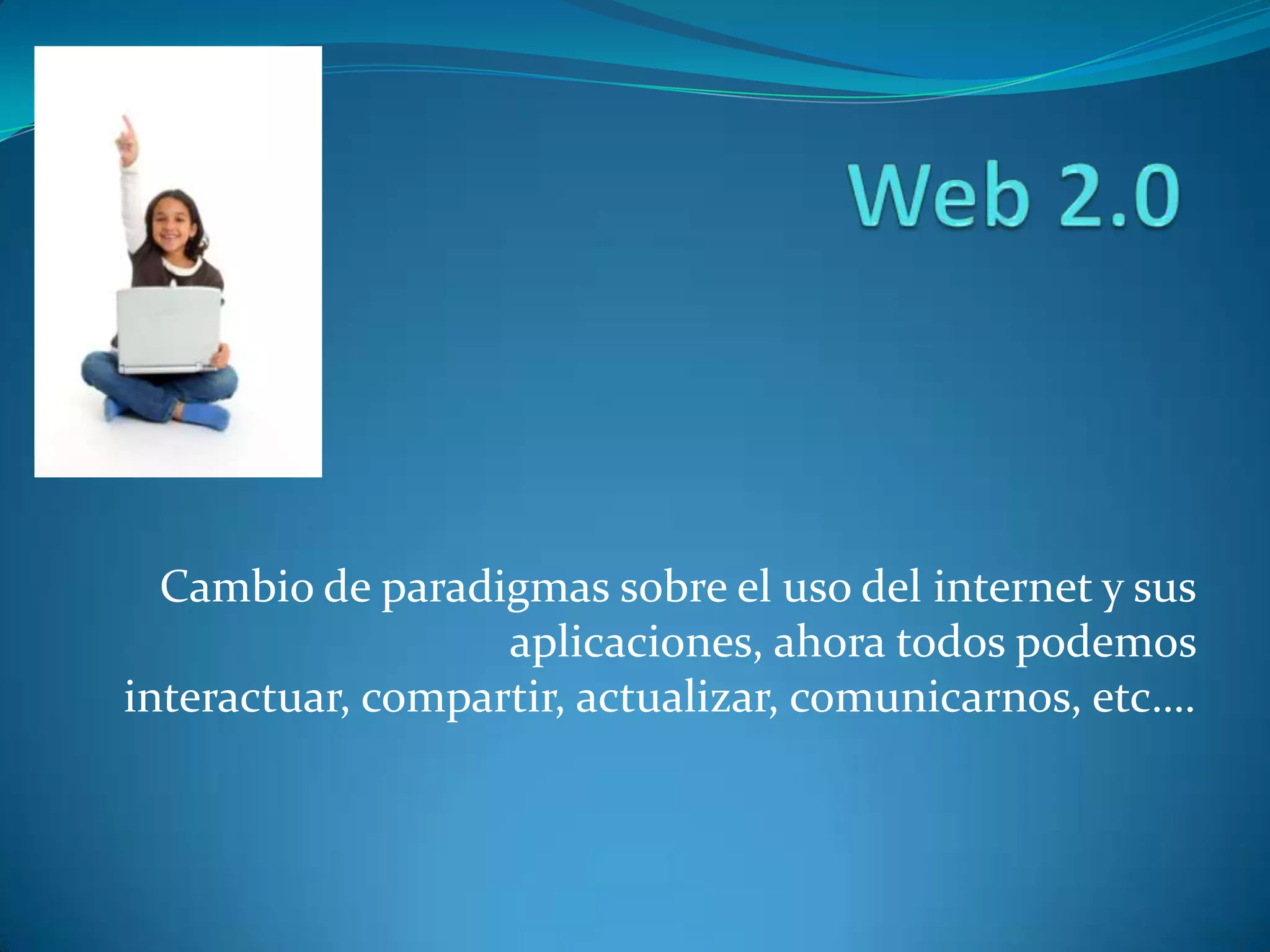 Web 2.0

Cambio de paradigmas sobre el uso del internet y sus aplicaciones, ahora todos podemos interactuar, compartir, actualizar, comunicarnos, etc….